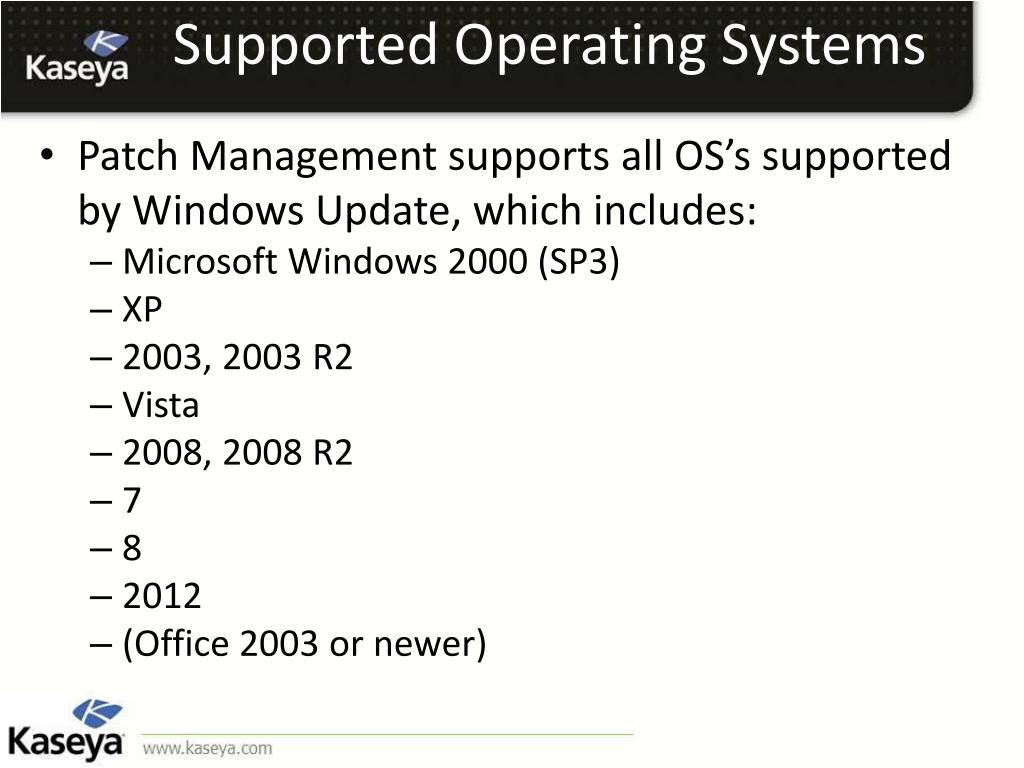 Kaseya

Supported Operating Systems

• Patch Management supports all OS's supported by Windows Update, which includes:
– Microsoft Windows 2000 (SP3)
– XP
– 2003, 2003 R2
– Vista
– 2008, 2008 R2
– 7
– 8
– 2012
– (Office 2003 or newer)

Kaseya www.kaseya.com